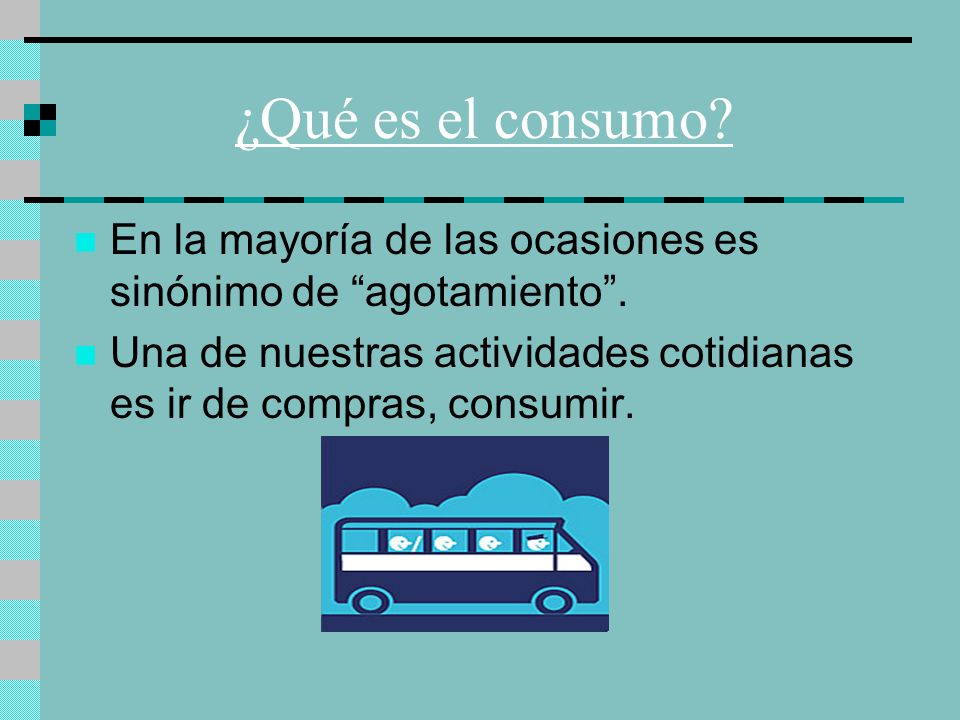 ¿Qué es el consumo?

En la mayoría de las ocasiones es sinónimo de “agotamiento”.

Una de nuestras actividades cotidianas es ir de compras, consumir.